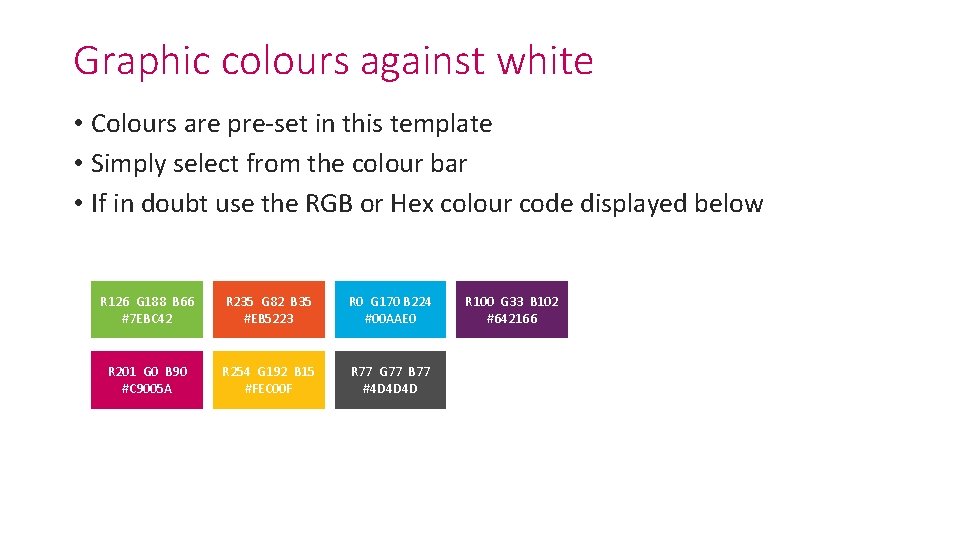 Graphic colours against white

• Colours are pre-set in this template
• Simply select from the colour bar
• If in doubt use the RGB or Hex colour code displayed below

R126 G188 B66
#7EBC42

R235 G82 B35
#EB5223

R0 G170 B224
#00AAE0

R100 G33 B102
#642166

R201 G0 B90
#C9005A

R254 G192 B15
#FEC00F

R77 G77 B77
#4D4D4D